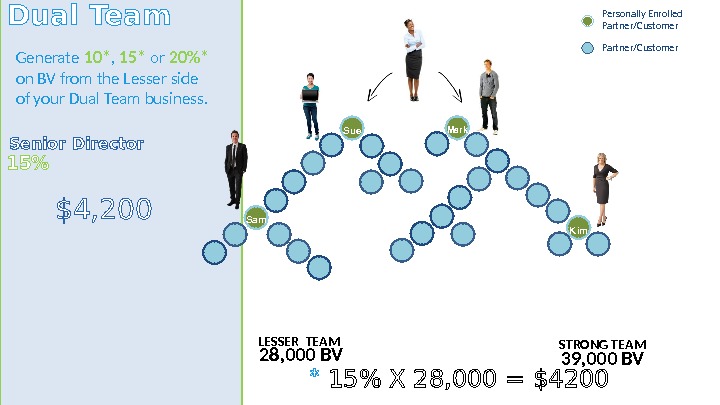 Dual Team

Generate 10*, 15* or 20%* on BV from the Lesser side of your Dual Team business.

Senior Director
15%

$4,200

Personally Enrolled Partner/Customer

Partner/Customer

Sue

Mark

Sam

Kim

LESSER TEAM
28,000 BV

STRONG TEAM
39,000 BV

* 15% X 28,000 = $4200